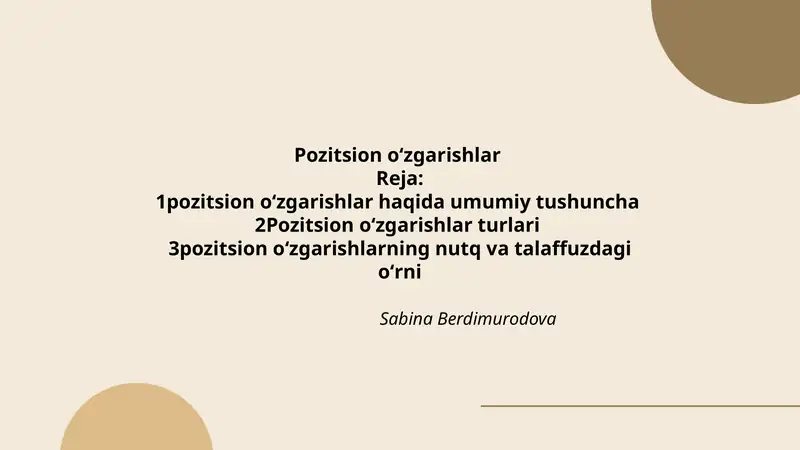 Pozitsion o‘zgarishlar
Reja:
1pozitsion o‘zgarishlar haqida umumiy tushuncha
2Pozitsion o‘zgarishlar turlari
3pozitsion o‘zgarishlarning nutq va talaffuzdagi o‘rni

Sabina Berdimurodova